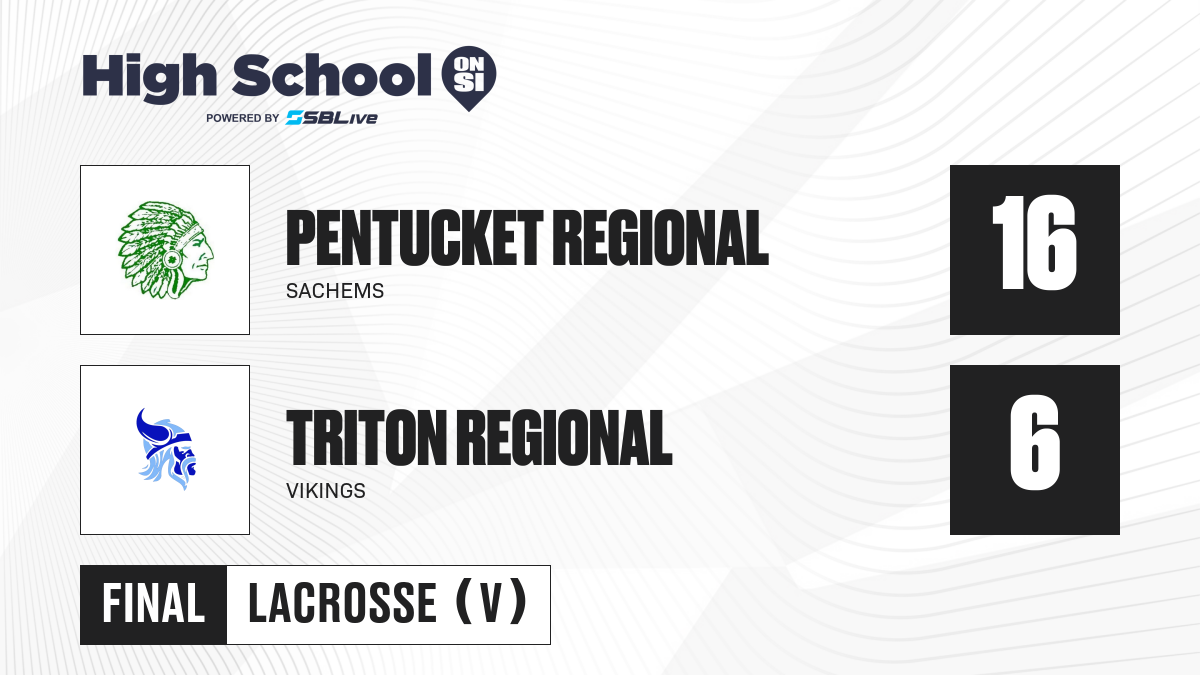 High School ON SI
POWERED BY SBLive

PENTUCKET REGIONAL
SACHEMS

16

TRITON REGIONAL
VIKINGS

6

FINAL LACROSSE (V)